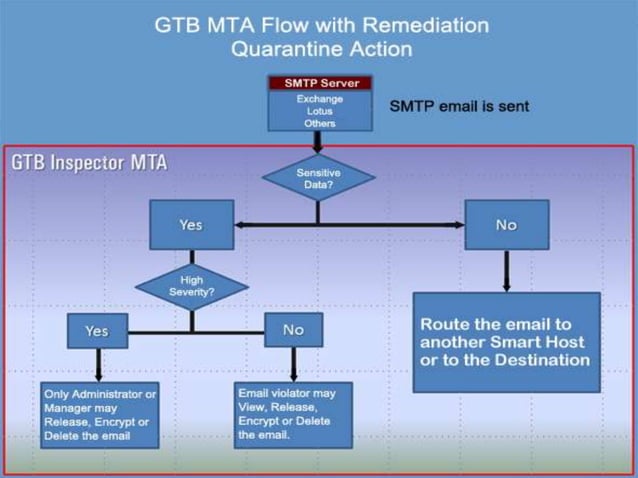 GTB MTA Flow with Remediation
Quarantine Action

SMTP Server
Exchange
Lotus
Others

SMTP email is sent

GTB Inspector MTA

Sensitive Data?

Yes

No

High Severity?

Yes

No

Route the email to another Smart Host or to the Destination

Only Administrator or Manager may Release, Encrypt or Delete the email

Email violator may View, Release, Encrypt or Delete the email.